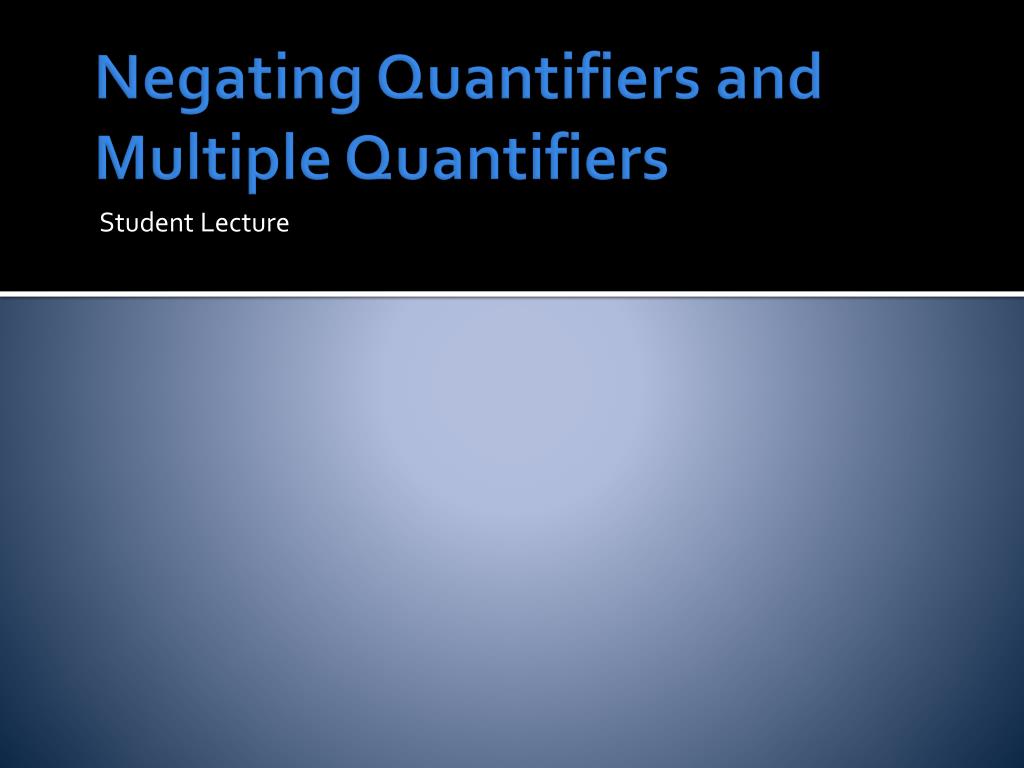 Negating Quantifiers and Multiple Quantifiers

Student Lecture